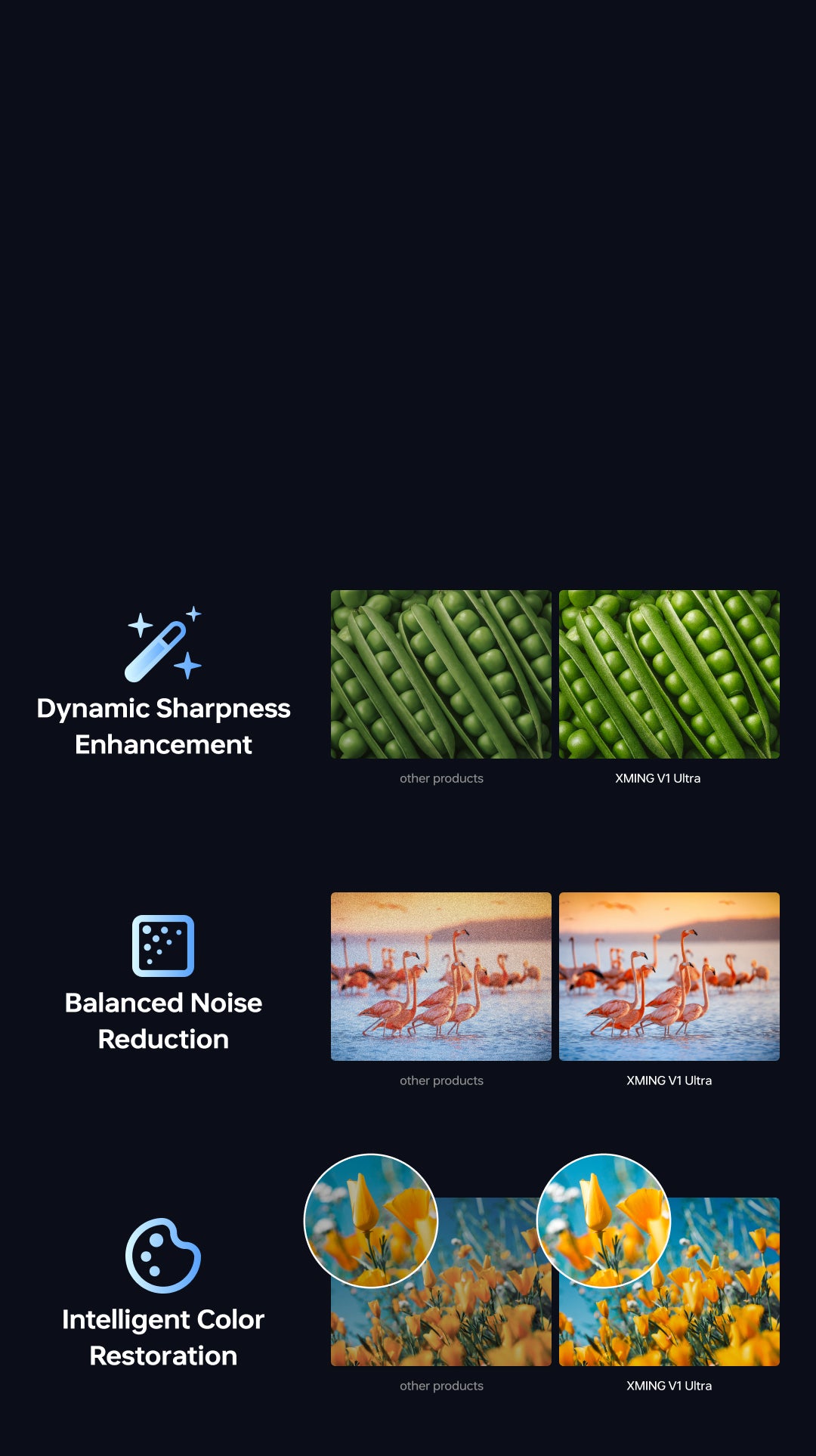 Dynamic Sharpness Enhancement

other products

XMING V1 Ultra

Balanced Noise Reduction

other products

XMING V1 Ultra

Intelligent Color Restoration

other products

XMING V1 Ultra